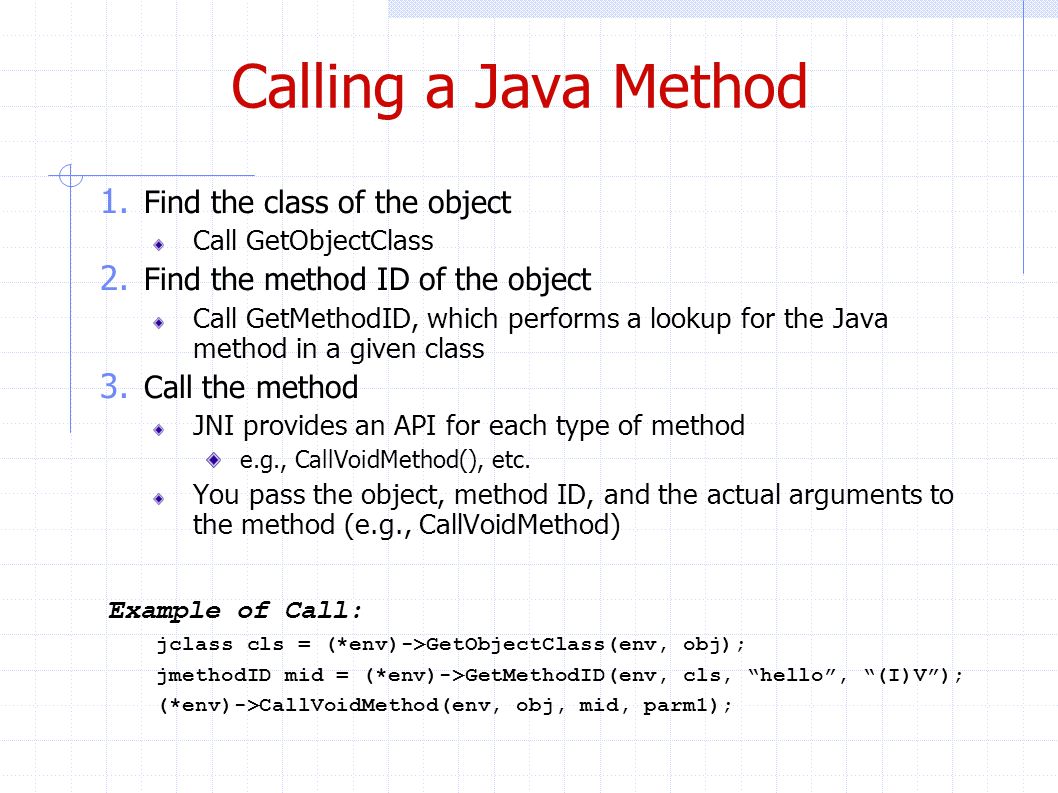 Calling a Java Method

1. Find the class of the object
Call GetObjectClass
2. Find the method ID of the object
Call GetMethodID, which performs a lookup for the Java method in a given class
3. Call the method
JNI provides an API for each type of method
e.g., CallVoidMethod(), etc.
You pass the object, method ID, and the actual arguments to the method (e.g., CallVoidMethod)

Example of Call:
jclass cls = (*env)->GetObjectClass(env, obj);
jmethodID mid = (*env)->GetMethodID(env, cls, “hello”, “(I)V”);
(*env)->CallVoidMethod(env, obj, mid, parm1);